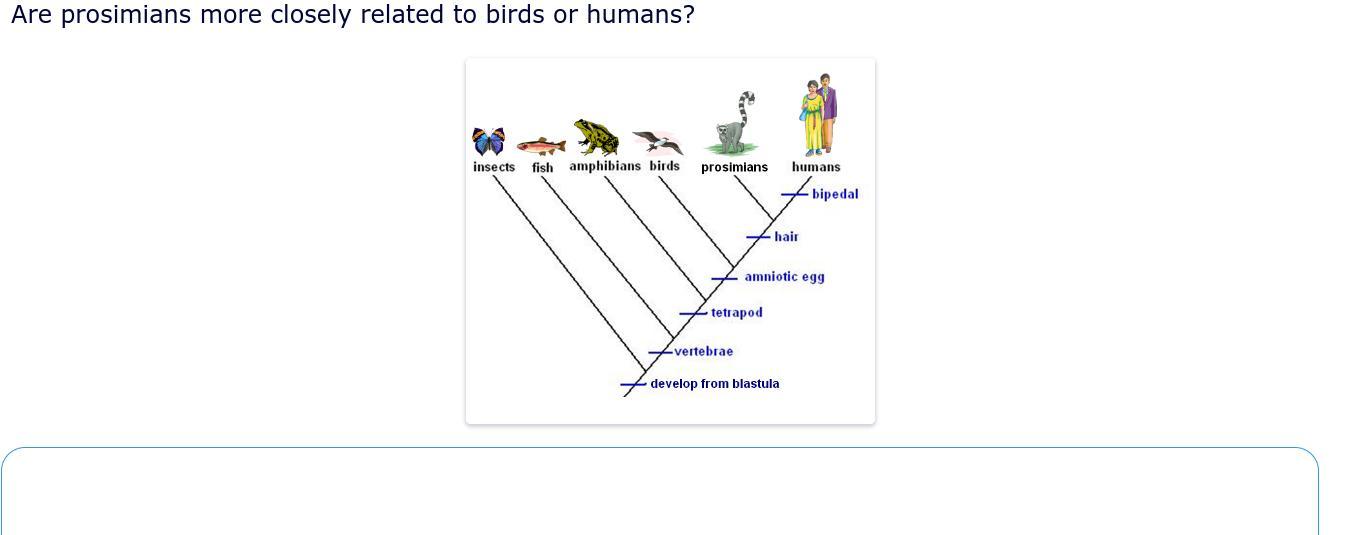 Are prosimians more closely related to birds or humans?

insects fish amphibians birds prosimians humans

bipedal
hair
amniotic egg
tetrapod
vertebrae
develop from blastula